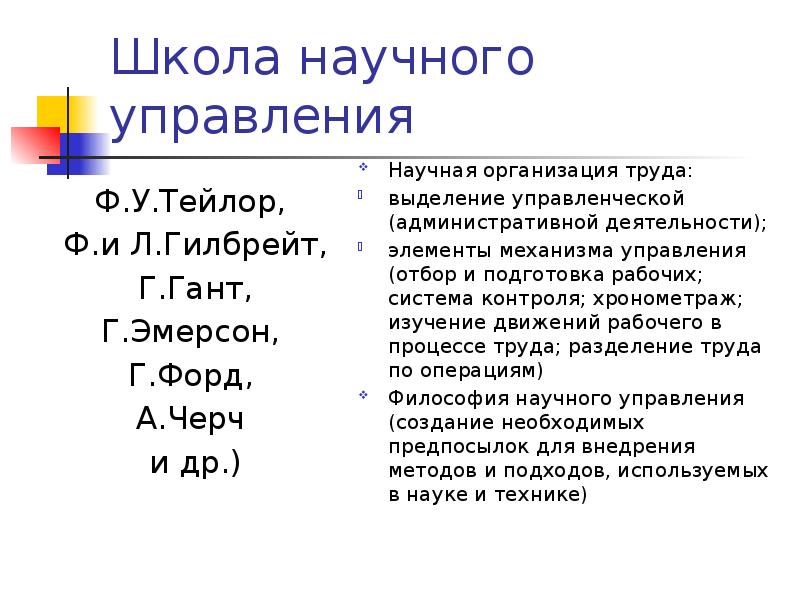 Школа научного управления

Ф.У.Тейлор,
Ф.и Л.Гилбрейт,
Г.Гант,
Г.Эмерсон,
Г.Форд,
А.Черч
и др.)

Научная организация труда:

выделение управленческой (административной деятельности);

элементы механизма управления (отбор и подготовка рабочих; система контроля; хронометраж; изучение движений рабочего в процессе труда; разделение труда по операциям)

Философия научного управления (создание необходимых предпосылок для внедрения методов и подходов, используемых в науке и технике)